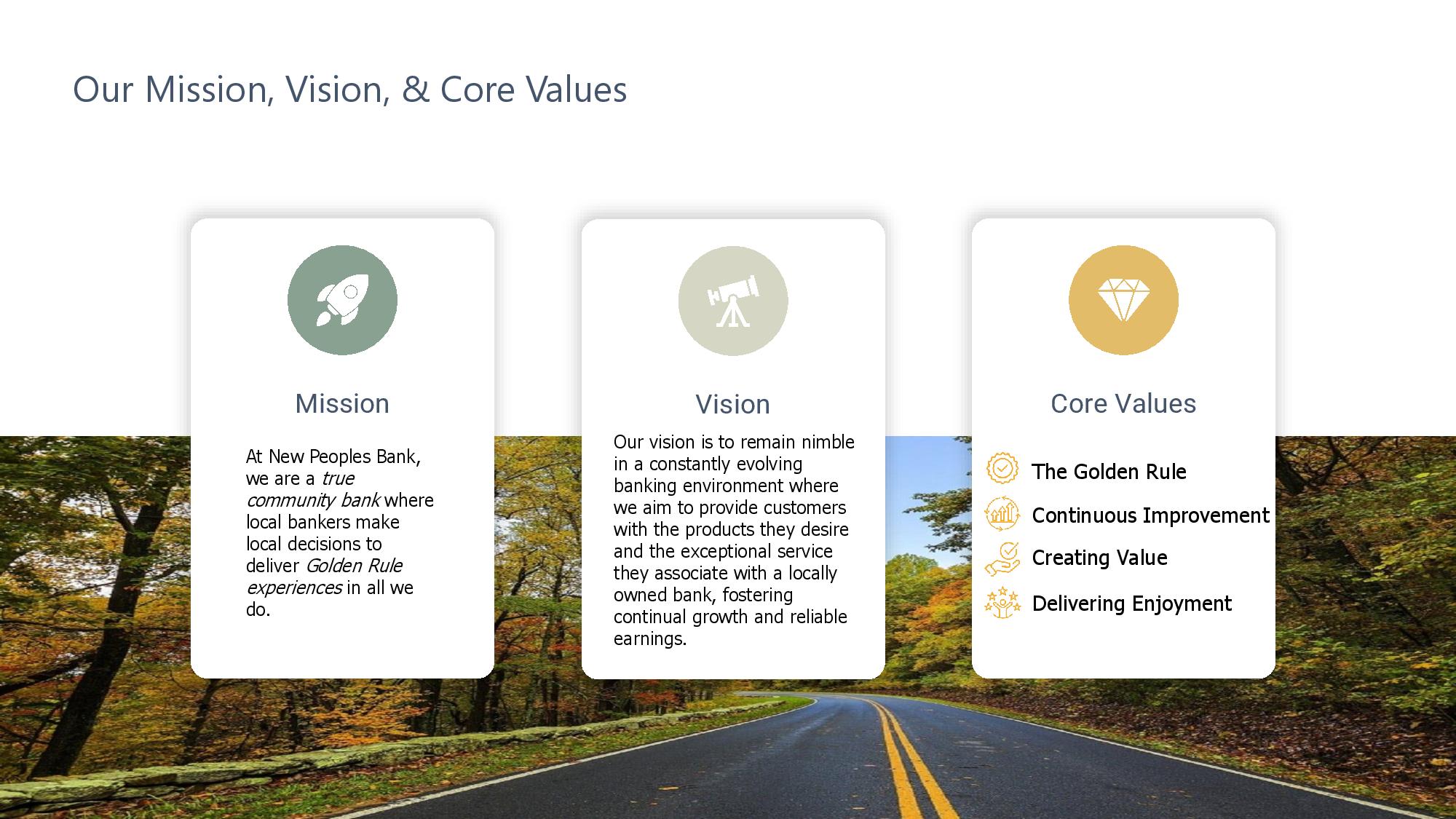 Our Mission, Vision, & Core Values

Mission

At New Peoples Bank, we are a true community bank where local bankers make local decisions to deliver Golden Rule experiences in all we do.

Vision

Our vision is to remain nimble in a constantly evolving banking environment where we aim to provide customers with the products they desire and the exceptional service they associate with a locally owned bank, fostering continual growth and reliable earnings.

Core Values

The Golden Rule
Continuous Improvement
Creating Value
Delivering Enjoyment